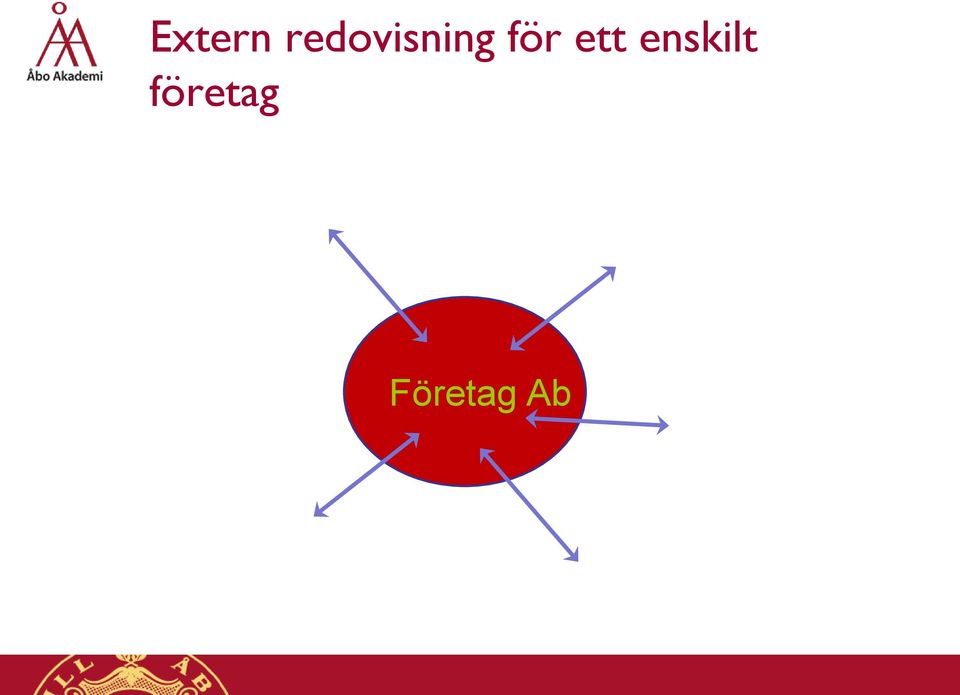 Åbo Akademi

Extern redovisning för ett enskilt företag

Företag Ab